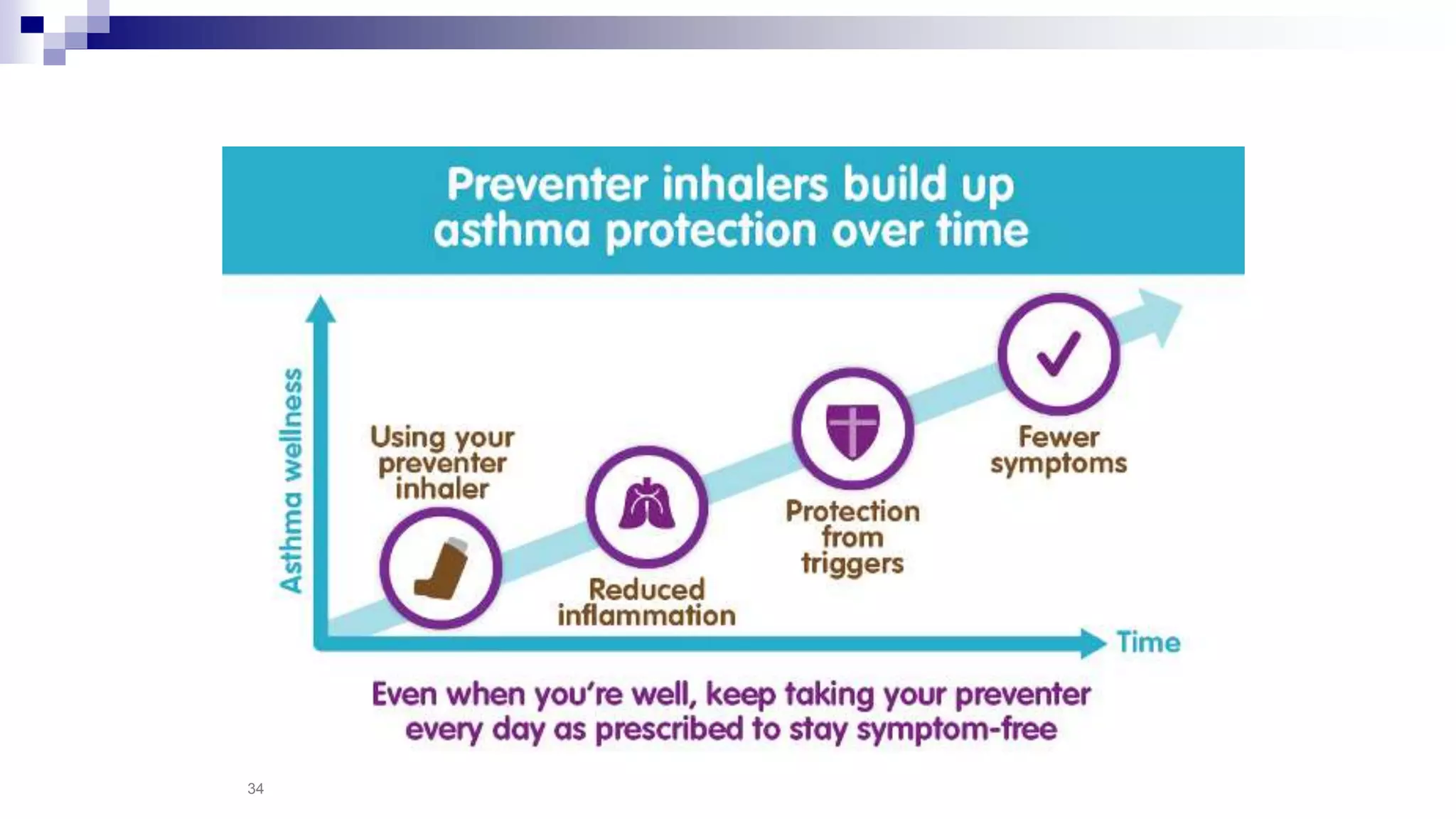 Preventer inhalers build up asthma protection over time

Asthma wellness

Using your preventer inhaler

Reduced inflammation

Protection from triggers

Fewer symptoms

Time

Even when you're well, keep taking your preventer every day as prescribed to stay symptom-free

34